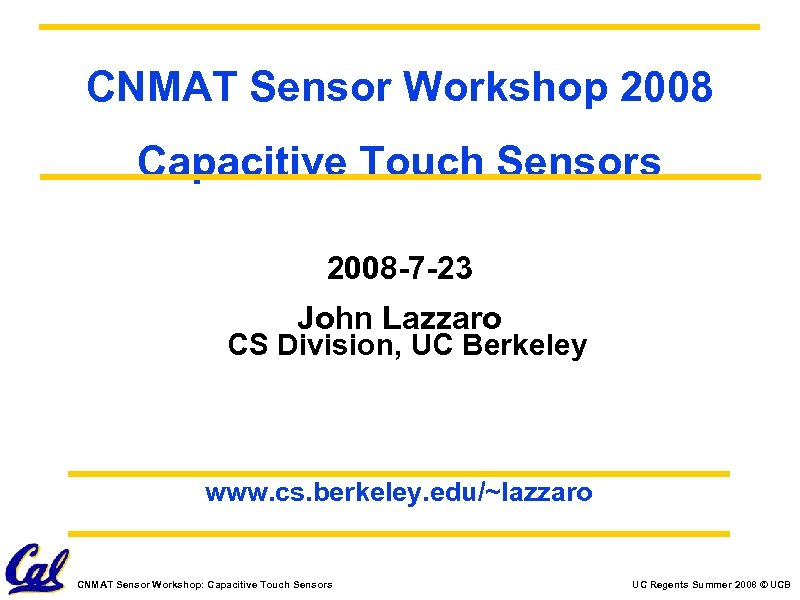 CNMAT Sensor Workshop 2008

Capacitive Touch Sensors

2008-7-23

John Lazzaro
CS Division, UC Berkeley

www.cs.berkeley.edu/~lazzaro

Cal

CNMAT Sensor Workshop: Capacitive Touch Sensors

UC Regents Summer 2008 © UCB